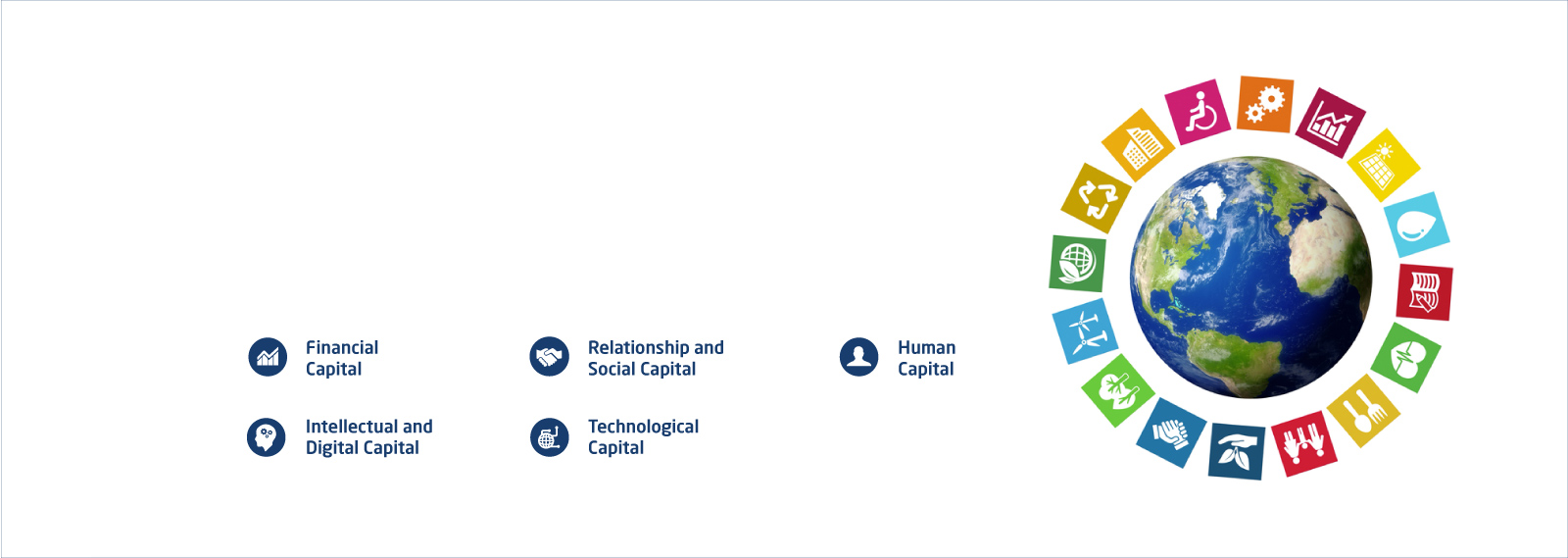 Financial Capital

Relationship and Social Capital

Human Capital

Intellectual and Digital Capital

Technological Capital